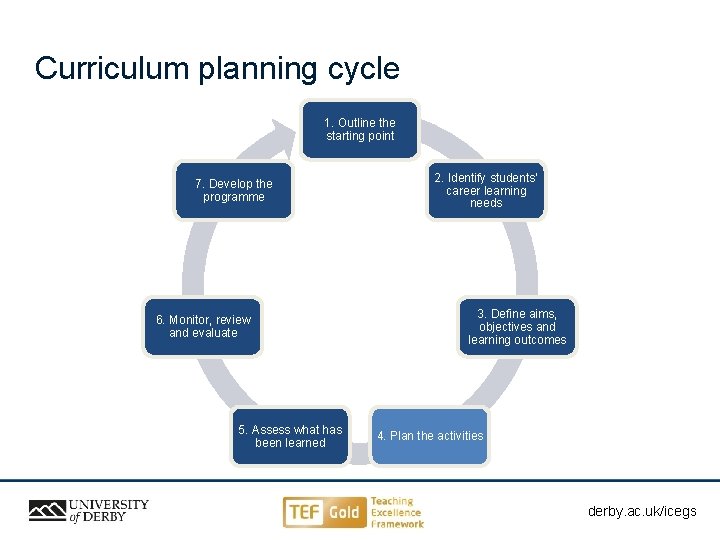 Curriculum planning cycle

1. Outline the starting point

2. Identify students' career learning needs

3. Define aims, objectives and learning outcomes

4. Plan the activities

5. Assess what has been learned

6. Monitor, review and evaluate

7. Develop the programme

UNIVERSITY of DERBY

TEF Gold Teaching Excellence Framework

derby.ac.uk/icegs